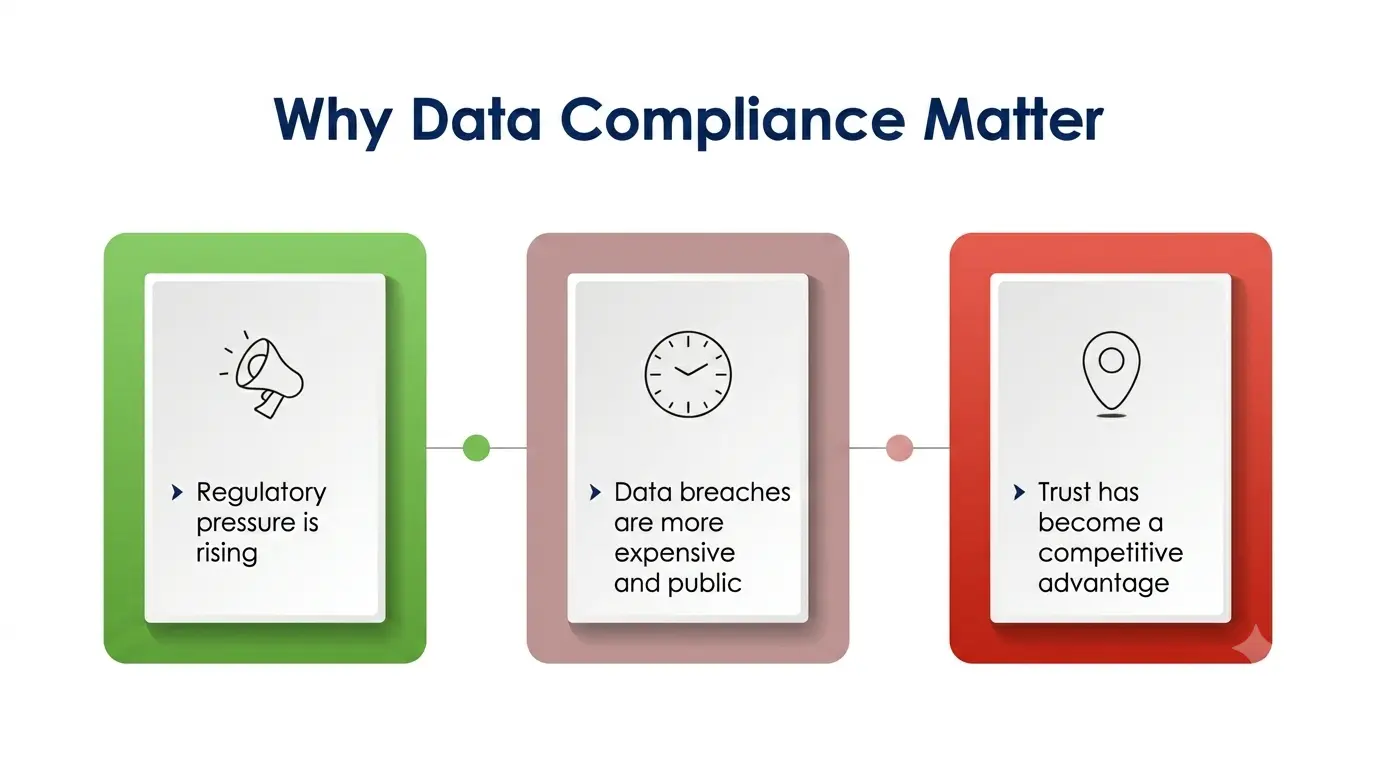 Why Data Compliance Matter

Regulatory pressure is rising

Data breaches are more expensive and public

Trust has become a competitive advantage